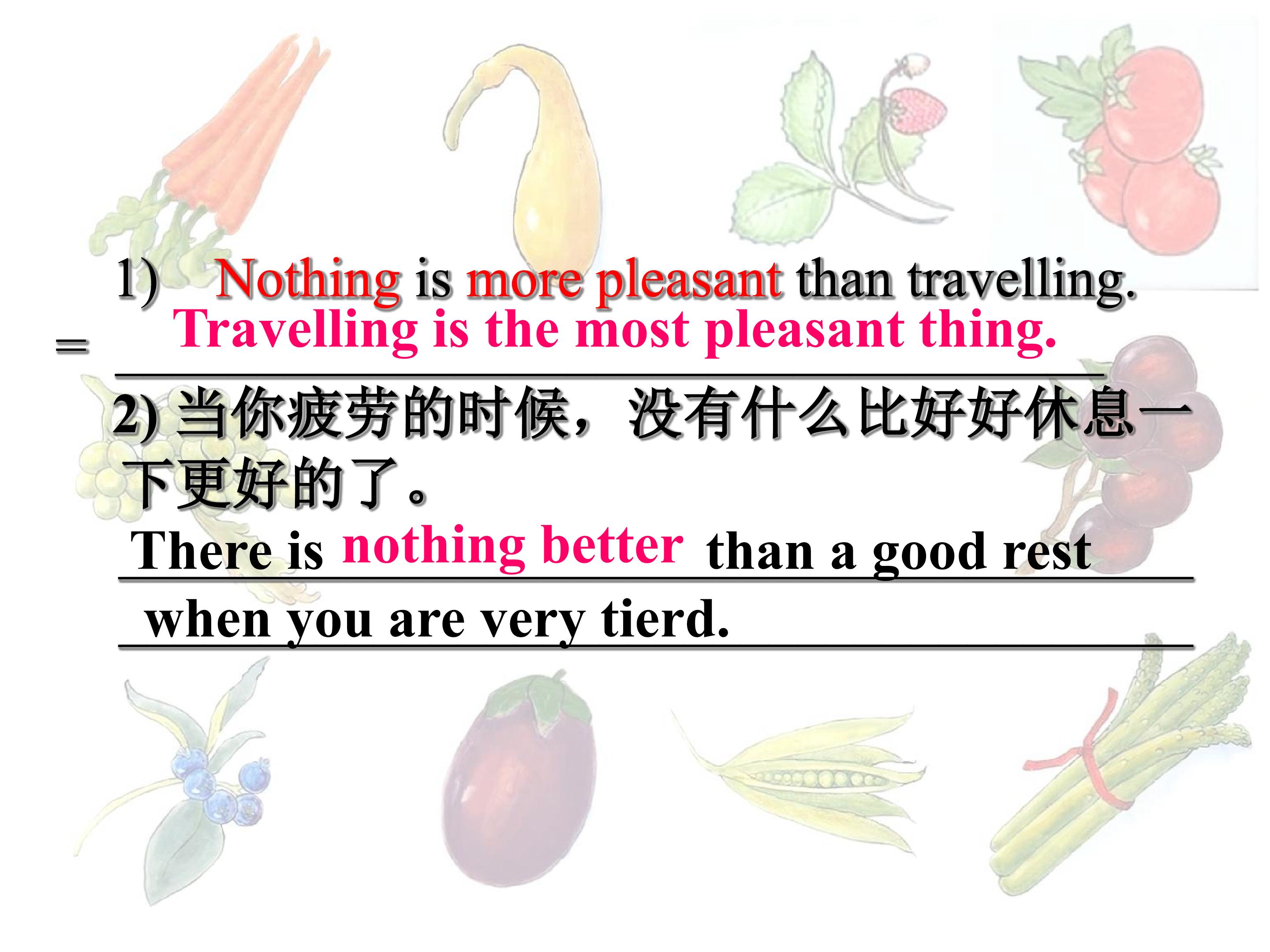 1) Nothing is more pleasant than travelling.

= Travelling is the most pleasant thing.

2) 当你疲劳的时候，没有什么比好好休息一下更好的了。

There is nothing better than a good rest when you are very tierd.